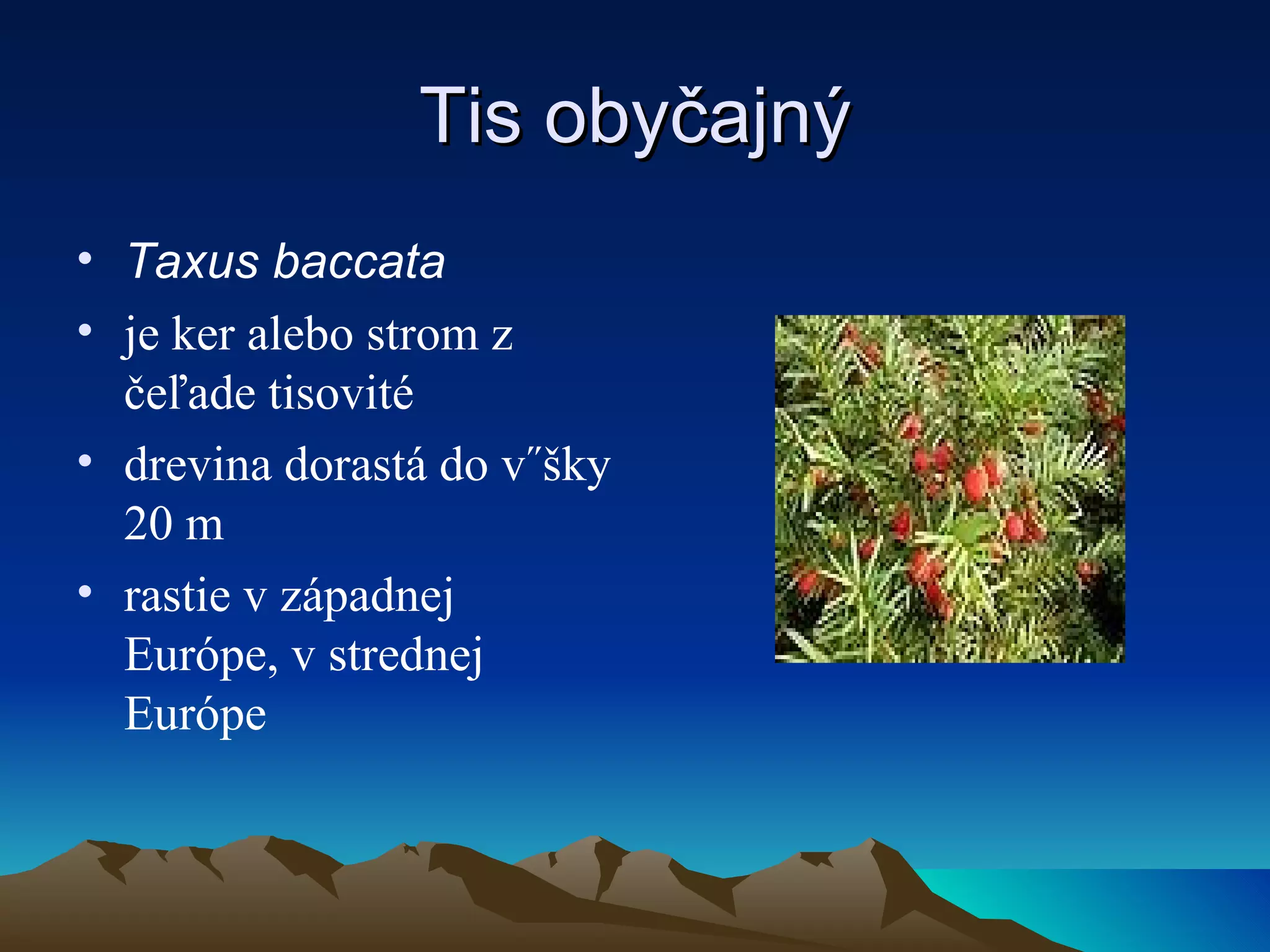 Tis obyčajný

• Taxus baccata
• je ker alebo strom z čeľade tisovité
• drevina dorastá do v˝šky 20 m
• rastie v západnej Európe, v strednej Európe